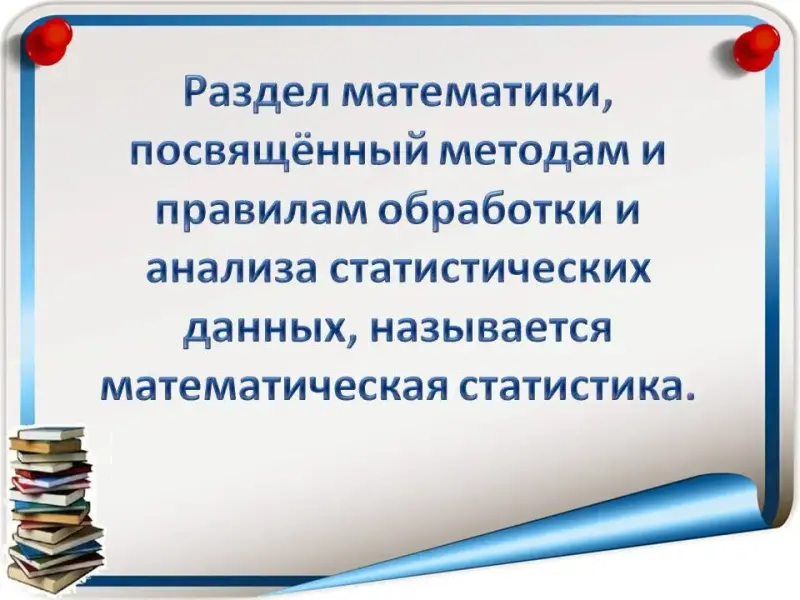 Раздел математики, посвящённый методам и правилам обработки и анализа статистических данных, называется математическая статистика.